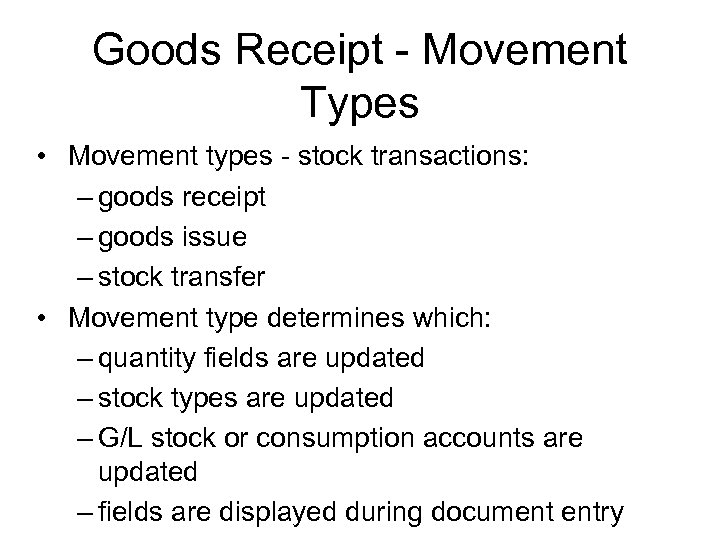 Goods Receipt - Movement Types

• Movement types - stock transactions:
– goods receipt
– goods issue
– stock transfer
• Movement type determines which:
– quantity fields are updated
– stock types are updated
– G/L stock or consumption accounts are updated
– fields are displayed during document entry